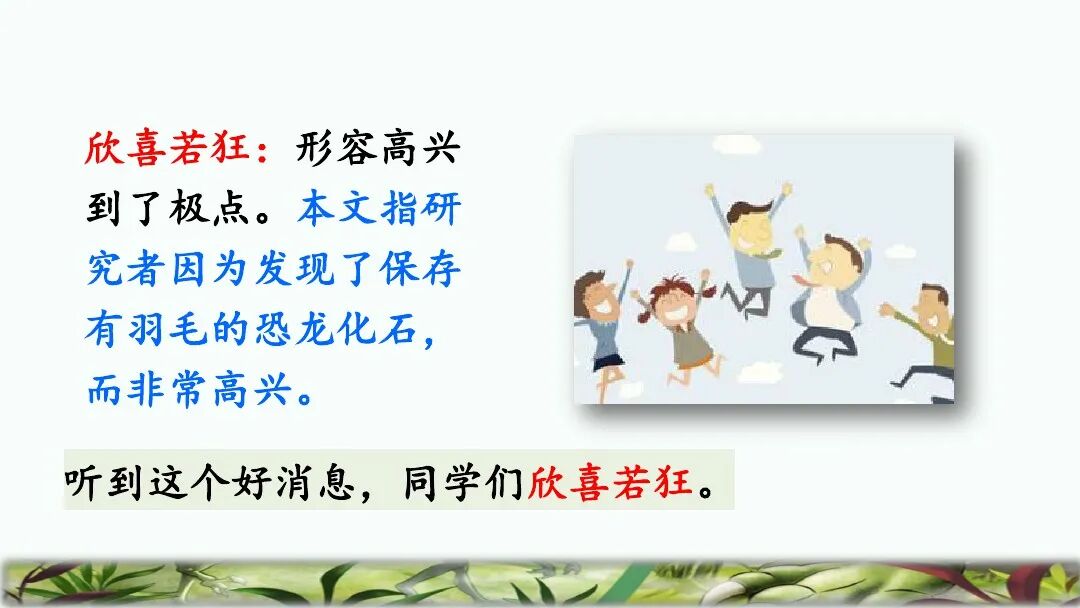 欣喜若狂：形容高兴到了极点。本文指研究者因为发现了保存有羽毛的恐龙化石，而非常高兴。

听到这个好消息，同学们欣喜若狂。